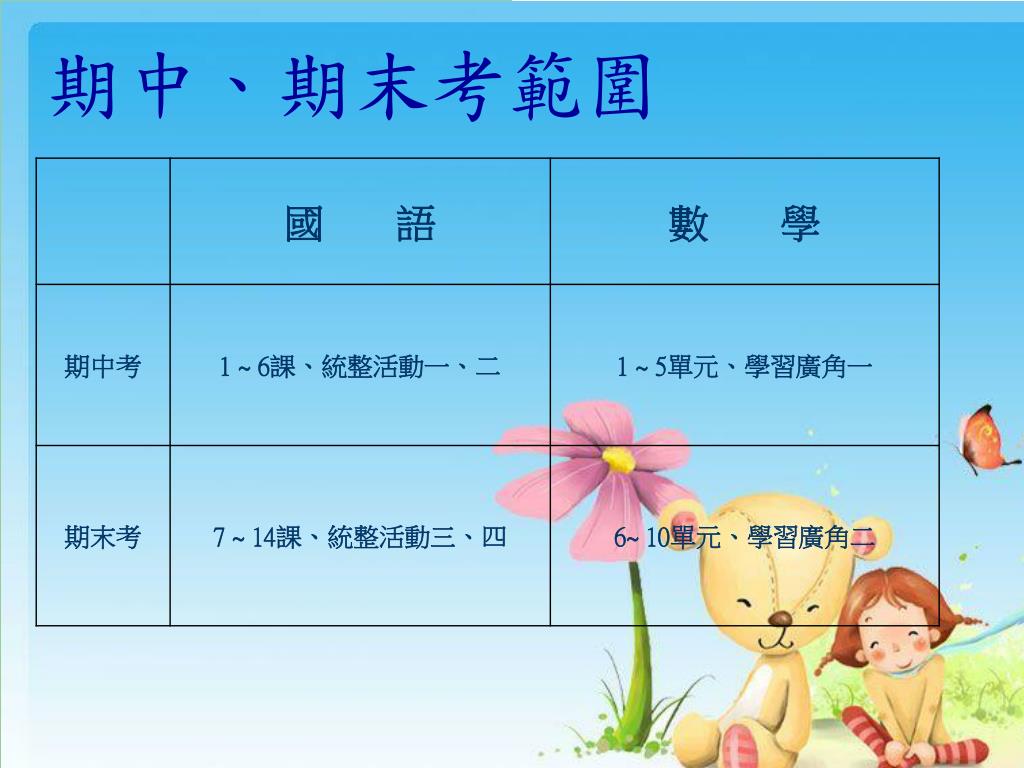 期中、期末考範圍

|  | 國　語 | 數　學 |
|---|---|---|
| 期中考 | 1 ~ 6課、統整活動一、二 | 1 ~ 5單元、學習廣角一 |
| 期末考 | 7 ~ 14課、統整活動三、四 | 6~ 10單元、學習廣角二 |